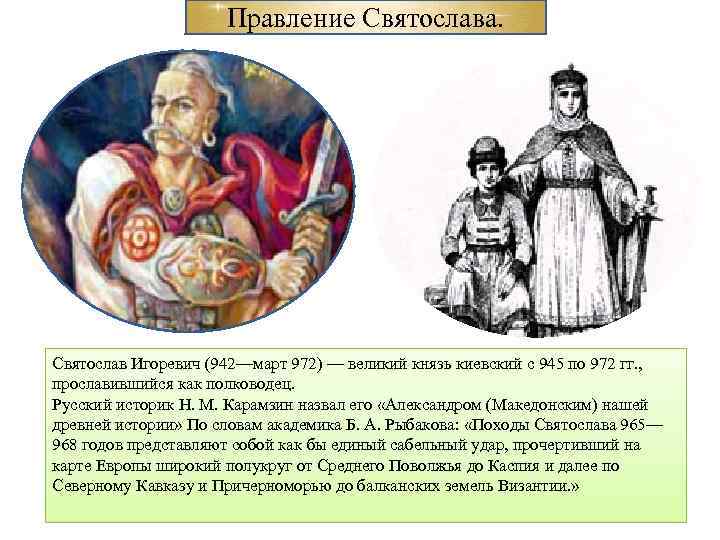 Правление Святослава.

Святослав Игоревич (942—март 972) — великий князь киевский с 945 по 972 гг., прославившийся как полководец.
Русский историк Н. М. Карамзин назвал его «Александром (Македонским) нашей древней истории» По словам академика Б. А. Рыбакова: «Походы Святослава 965—968 годов представляют собой как бы единый сабельный удар, прочертивший на карте Европы широкий полукруг от Среднего Поволжья до Каспия и далее по Северному Кавказу и Причерноморью до балканских земель Византии.»